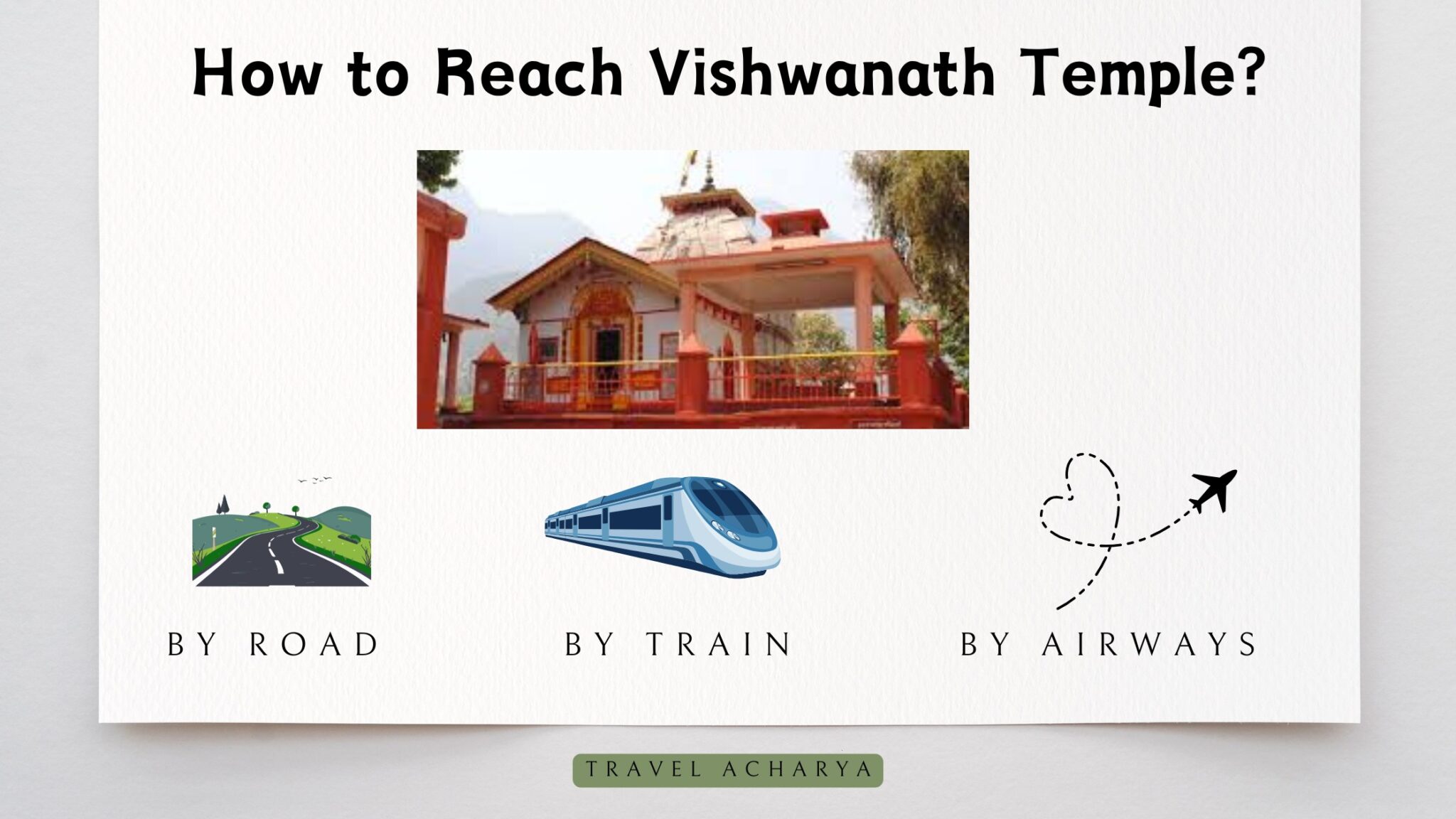 How to Reach Vishwanath Temple?

BY ROAD

BY TRAIN

BY AIRWAYS

TRAVEL ACHARYA